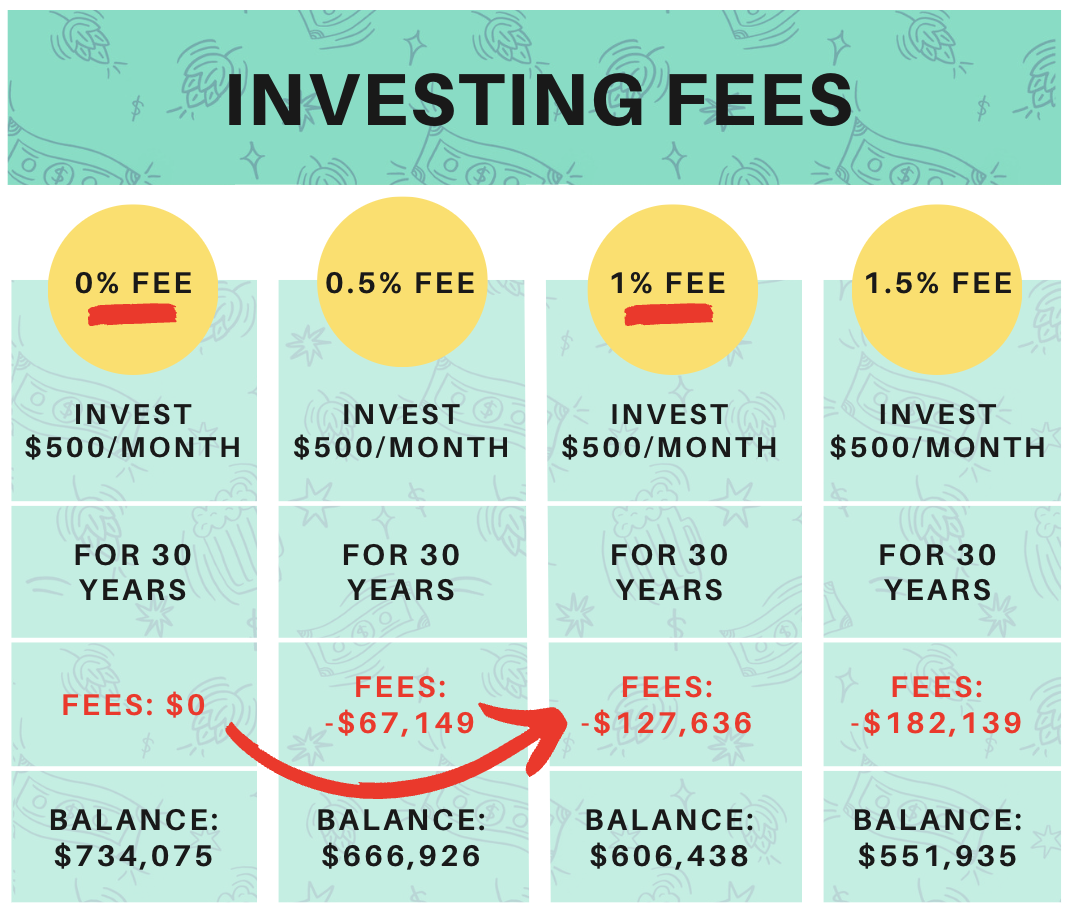 INVESTING FEES

| 0% FEE | 0.5% FEE | 1% FEE | 1.5% FEE |
|---|---|---|---|
| INVEST \$500/MONTH | INVEST \$500/MONTH | INVEST \$500/MONTH | INVEST \$500/MONTH |
| FOR 30 YEARS | FOR 30 YEARS | FOR 30 YEARS | FOR 30 YEARS |
| FEES: \$0 | FEES: -\$67,149 | FEES: -\$127,636 | FEES: -\$182,139 |
| BALANCE: \$734,075 | BALANCE: \$666,926 | BALANCE: \$606,438 | BALANCE: \$551,935 |